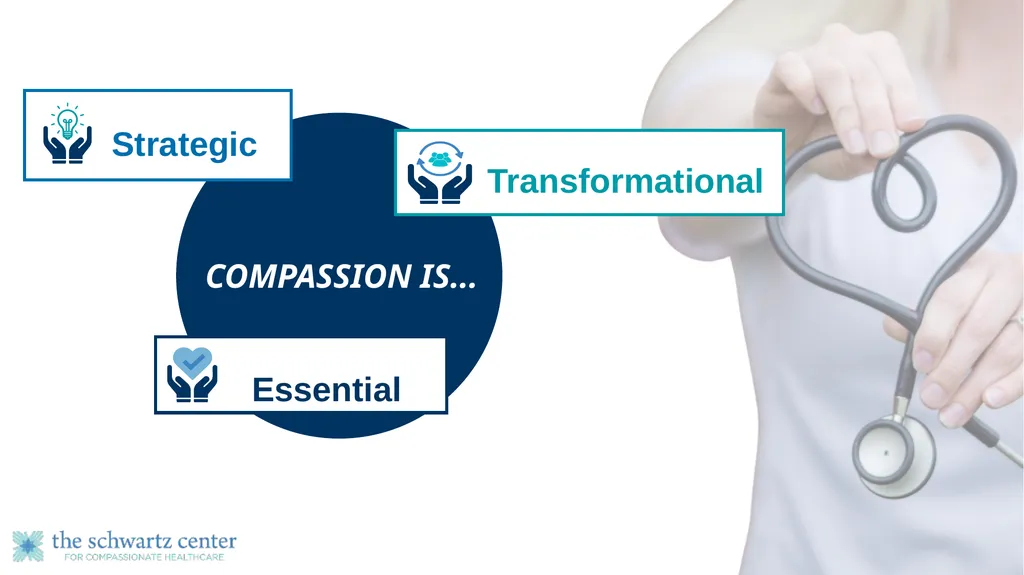 Strategic

Transformational

COMPASSION IS…

Essential

the schwartz center
FOR COMPASSIONATE HEALTHCARE